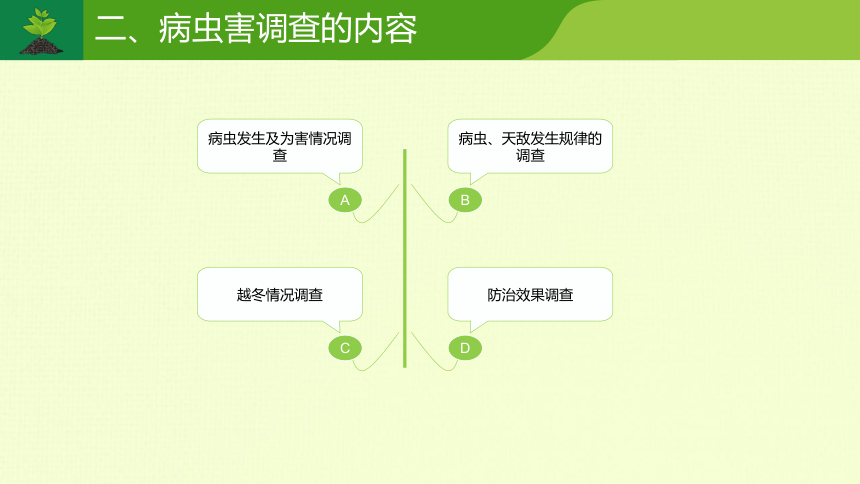 二、病虫害调查的内容

病虫发生及为害情况调查

A

病虫、天敌发生规律的调查

B

越冬情况调查

C

防治效果调查

D